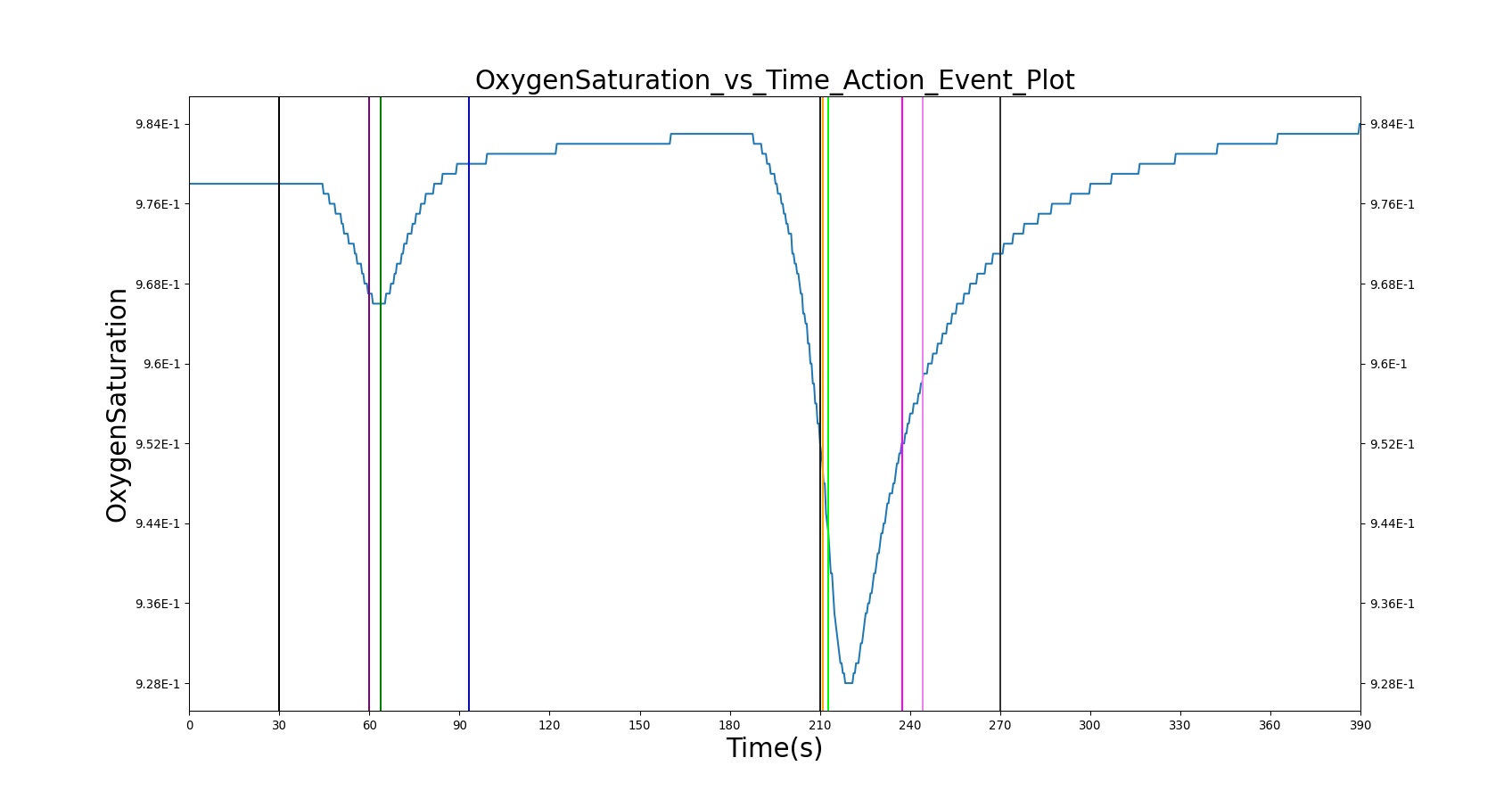 OxygenSaturation_vs_Time_Action_Event_Plot

OxygenSaturation

9.84E-1
9.76E-1
9.68E-1
9.6E-1
9.52E-1
9.44E-1
9.36E-1
9.28E-1

9.84E-1
9.76E-1
9.68E-1
9.6E-1
9.52E-1
9.44E-1
9.36E-1
9.28E-1

0 30 60 90 120 150 180 210 240 270 300 330 360 390

Time(s)